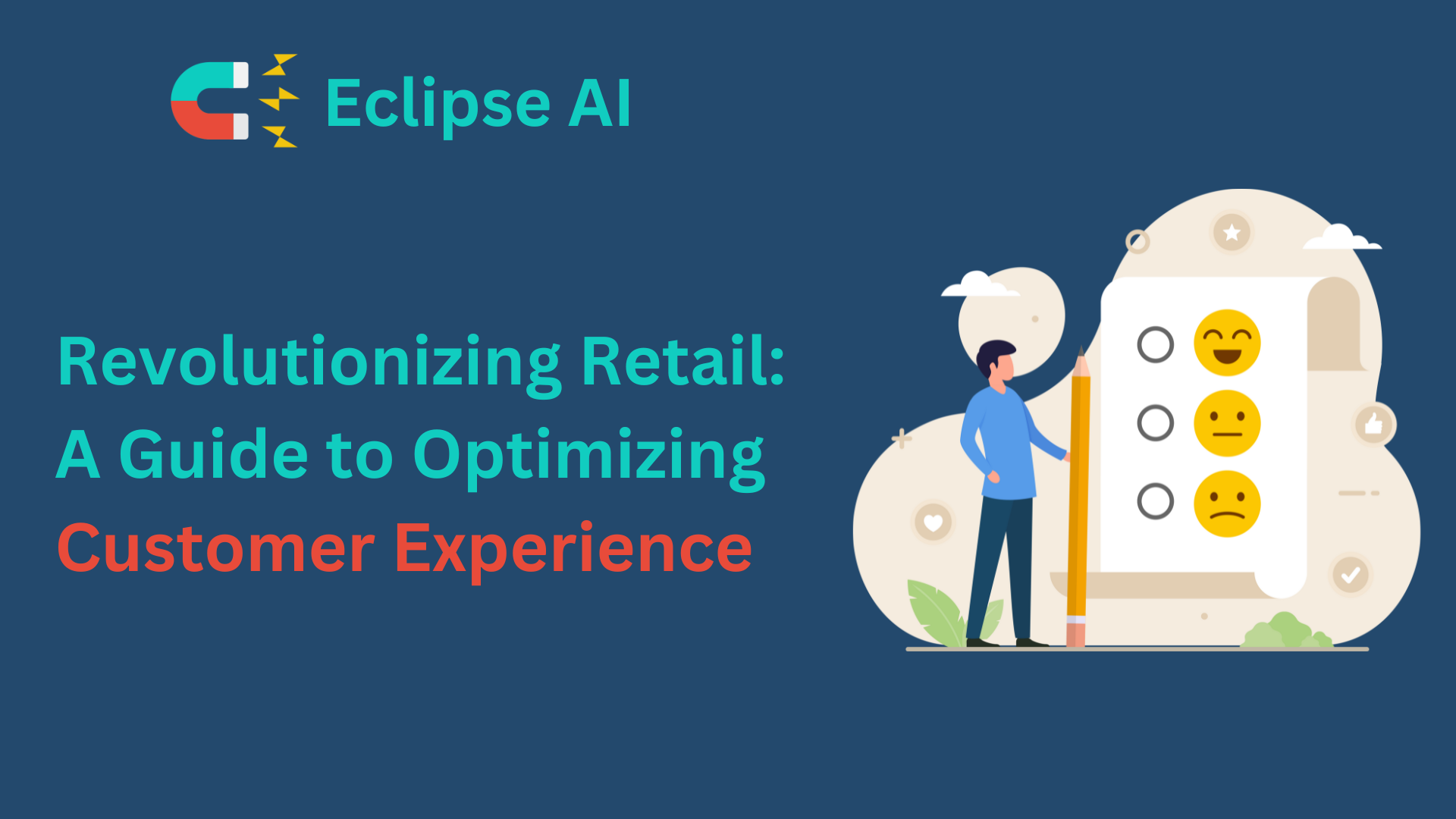 Eclipse AI

Revolutionizing Retail: A Guide to Optimizing Customer Experience